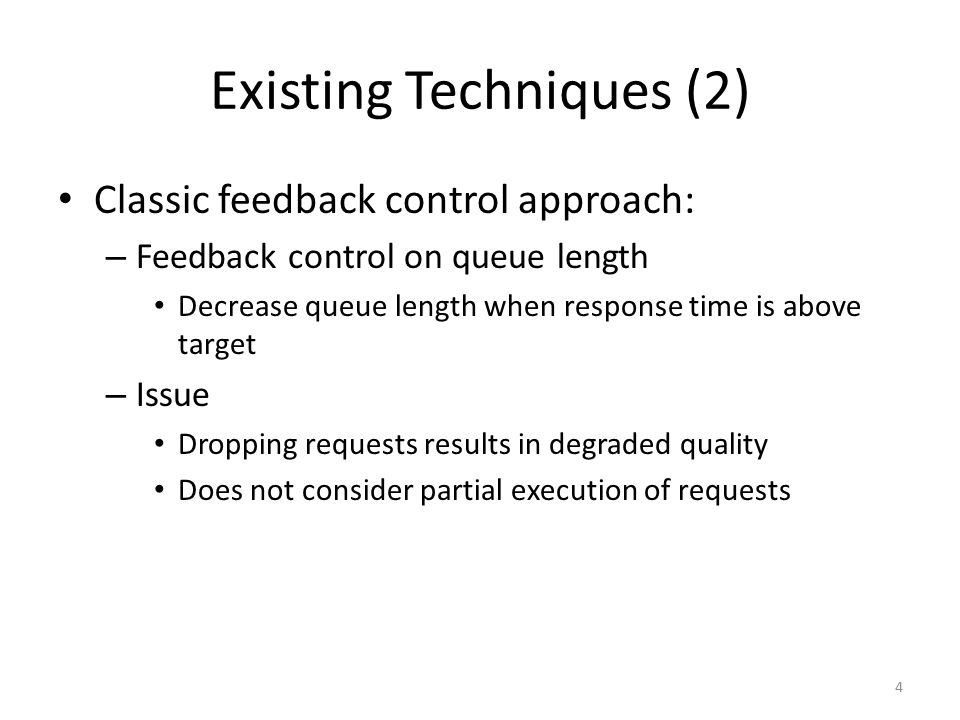 Existing Techniques (2)

• Classic feedback control approach:
– Feedback control on queue length
• Decrease queue length when response time is above target
– Issue
• Dropping requests results in degraded quality
• Does not consider partial execution of requests

4